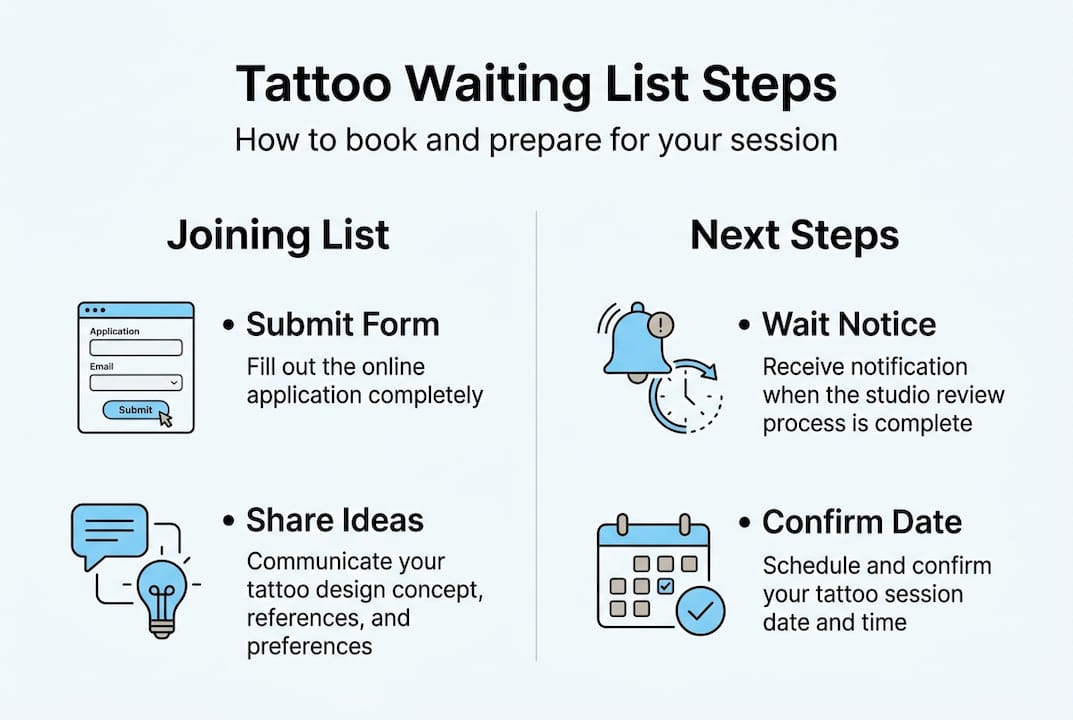 Tattoo Waiting List Steps

How to book and prepare for your session

Joining List

Application

Email

Submit

• Submit Form

Fill out the online application completely

• Share Ideas

Communicate your tattoo design concept, references, and preferences

Next Steps

• Wait Notice

Receive notification when the studio review process is complete

• Confirm Date

Schedule and confirm your tattoo session date and time